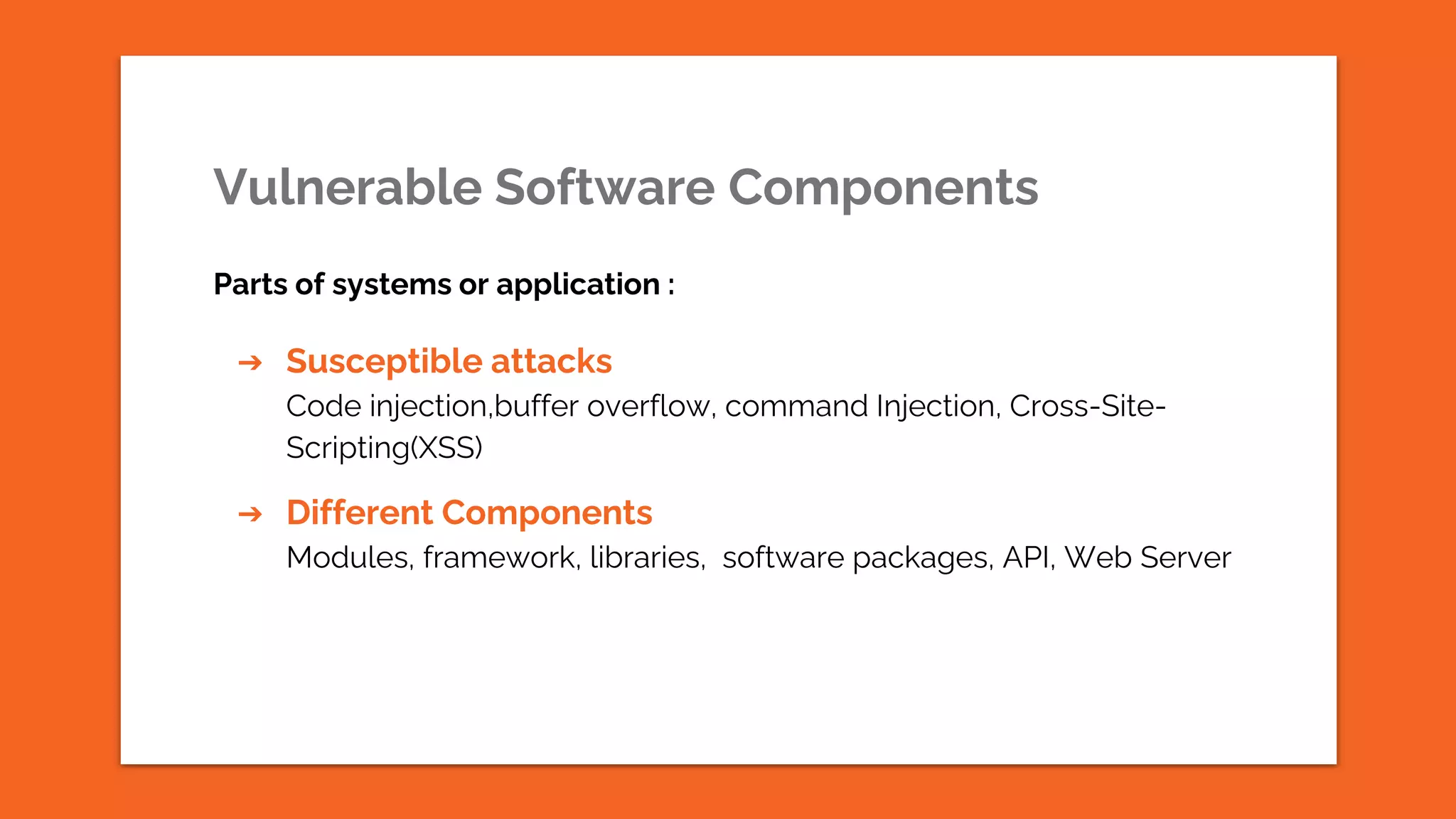 Vulnerable Software Components

Parts of systems or application :

➔ Susceptible attacks
Code injection,buffer overflow, command Injection, Cross-Site-Scripting(XSS)

➔ Different Components
Modules, framework, libraries, software packages, API, Web Server